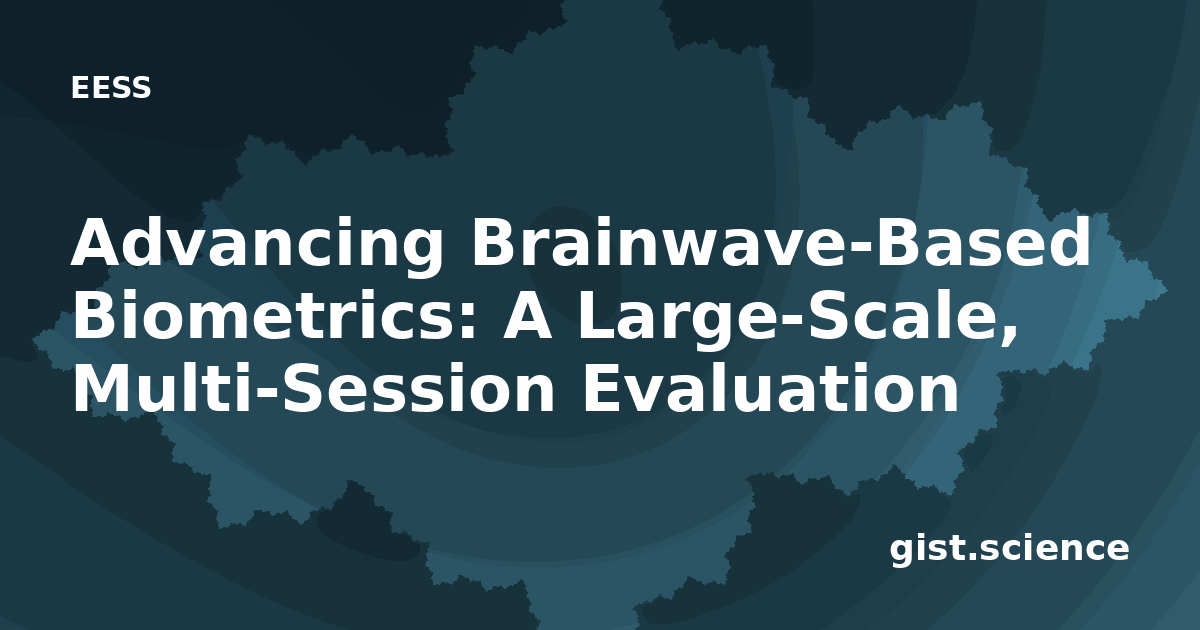 EESS

Advancing Brainwave-Based Biometrics: A Large-Scale, Multi-Session Evaluation

gist.science